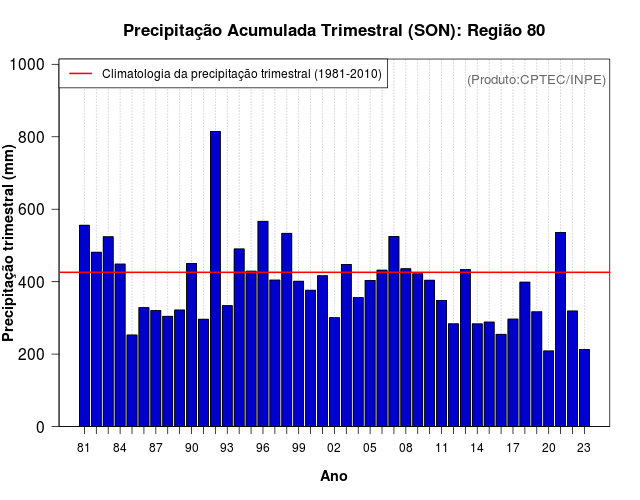 Precipitação Acumulada Trimestral (SON): Região 80

Climatologia da precipitação trimestral (1981-2010)

(Produto:CPTEC/INPE)

Precipitação trimestral (mm)

1000
800
600
400
200
0

81 84 87 90 93 96 99 02 05 08 11 14 17 20 23

Ano